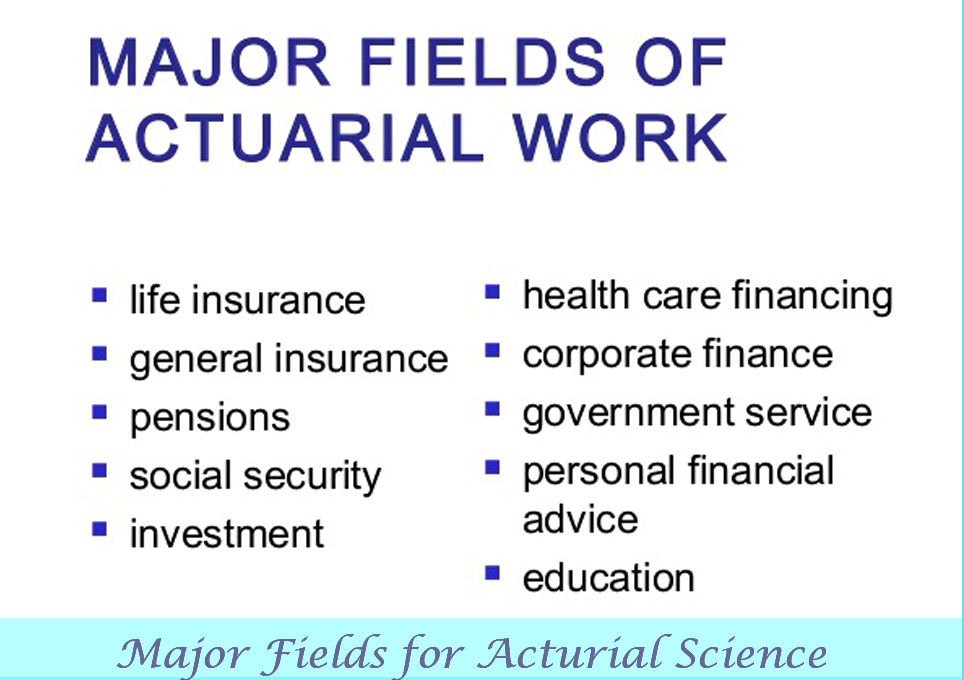 MAJOR FIELDS OF ACTUARIAL WORK

- life insurance
- general insurance
- pensions
- social security
- investment

- health care financing
- corporate finance
- government service
- personal financial advice
- education

Major Fields for Acturial Science